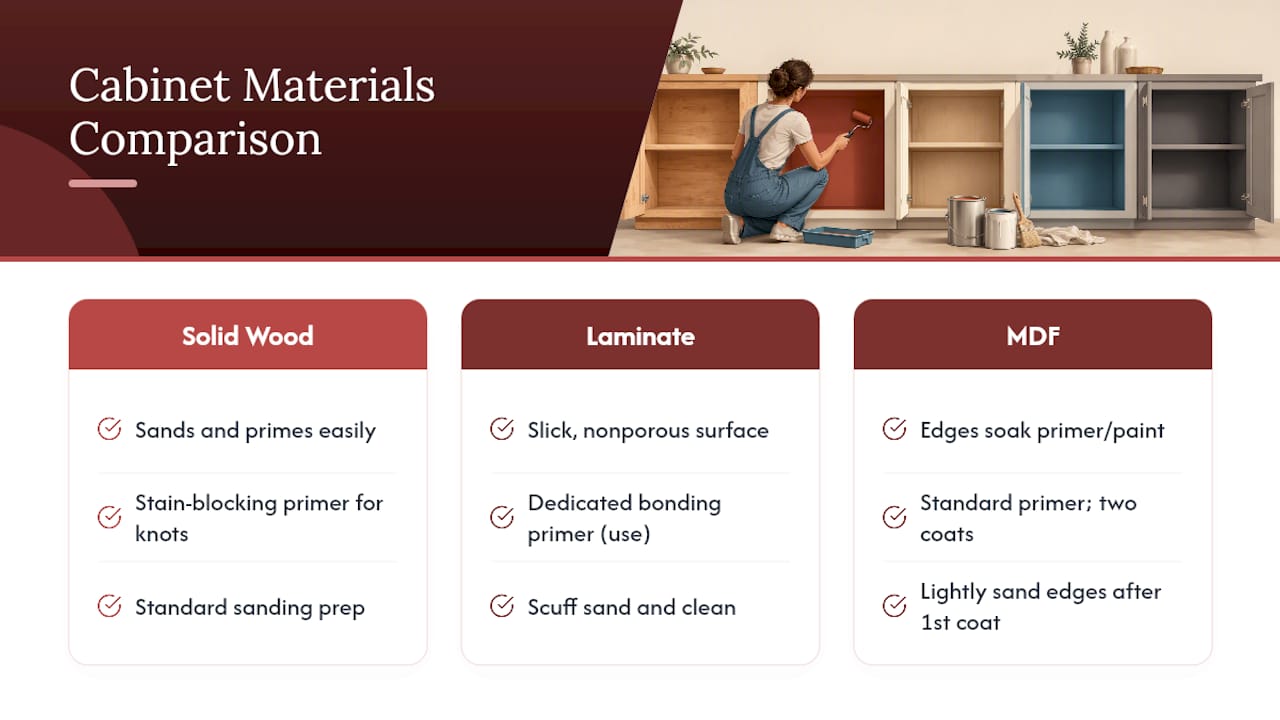 Cabinet Materials Comparison

Solid Wood

Sands and primes easily

Stain-blocking primer for knots

Standard sanding prep

Laminate

Slick, nonporous surface

Dedicated bonding primer (use)

Scuff sand and clean

MDF

Edges soak primer/paint

Standard primer; two coats

Lightly sand edges after 1st coat